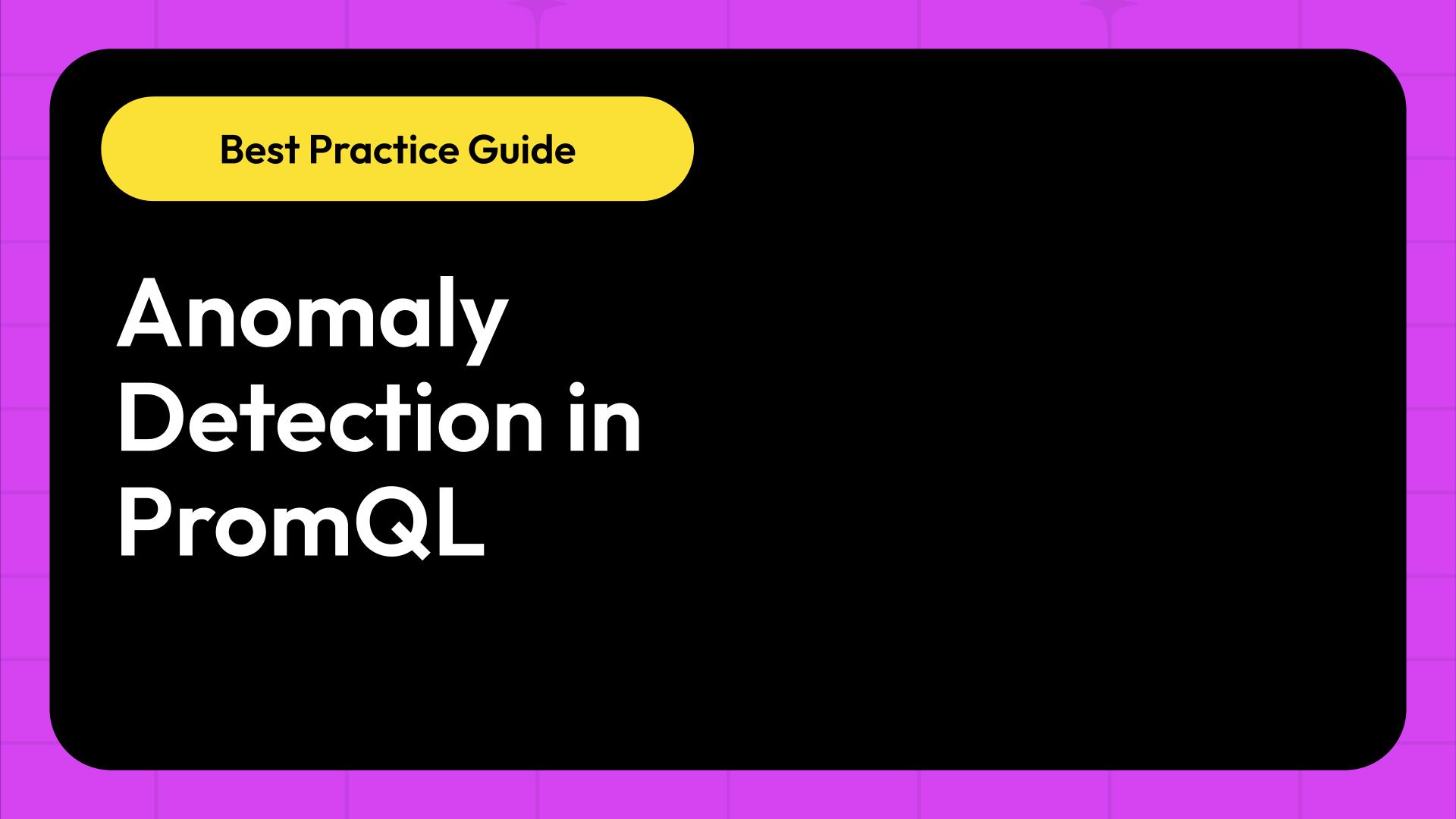 Best Practice Guide

Anomaly Detection in PromQL